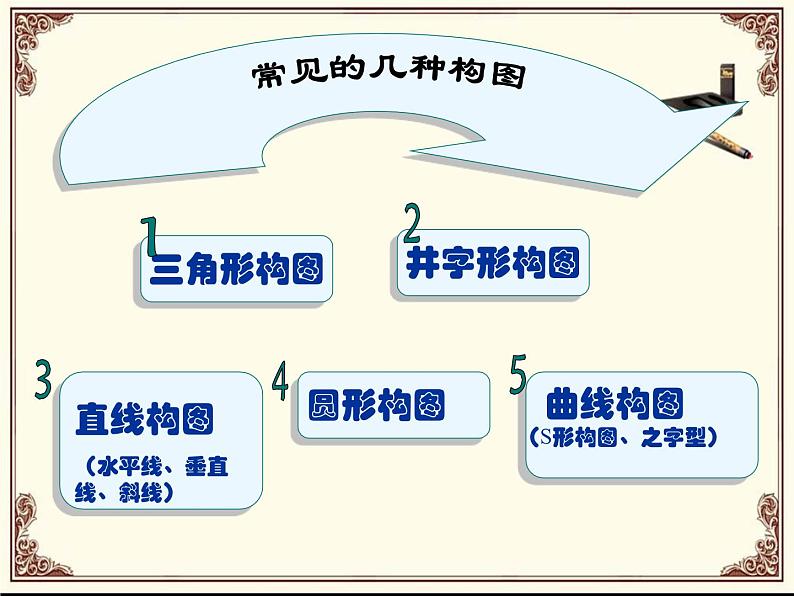 常见的几种构图

1
三角形构图

2
井字形构图

3
直线构图
（水平线、垂直线、斜线）

4
圆形构图

5
曲线构图
（S形构图、之字型）